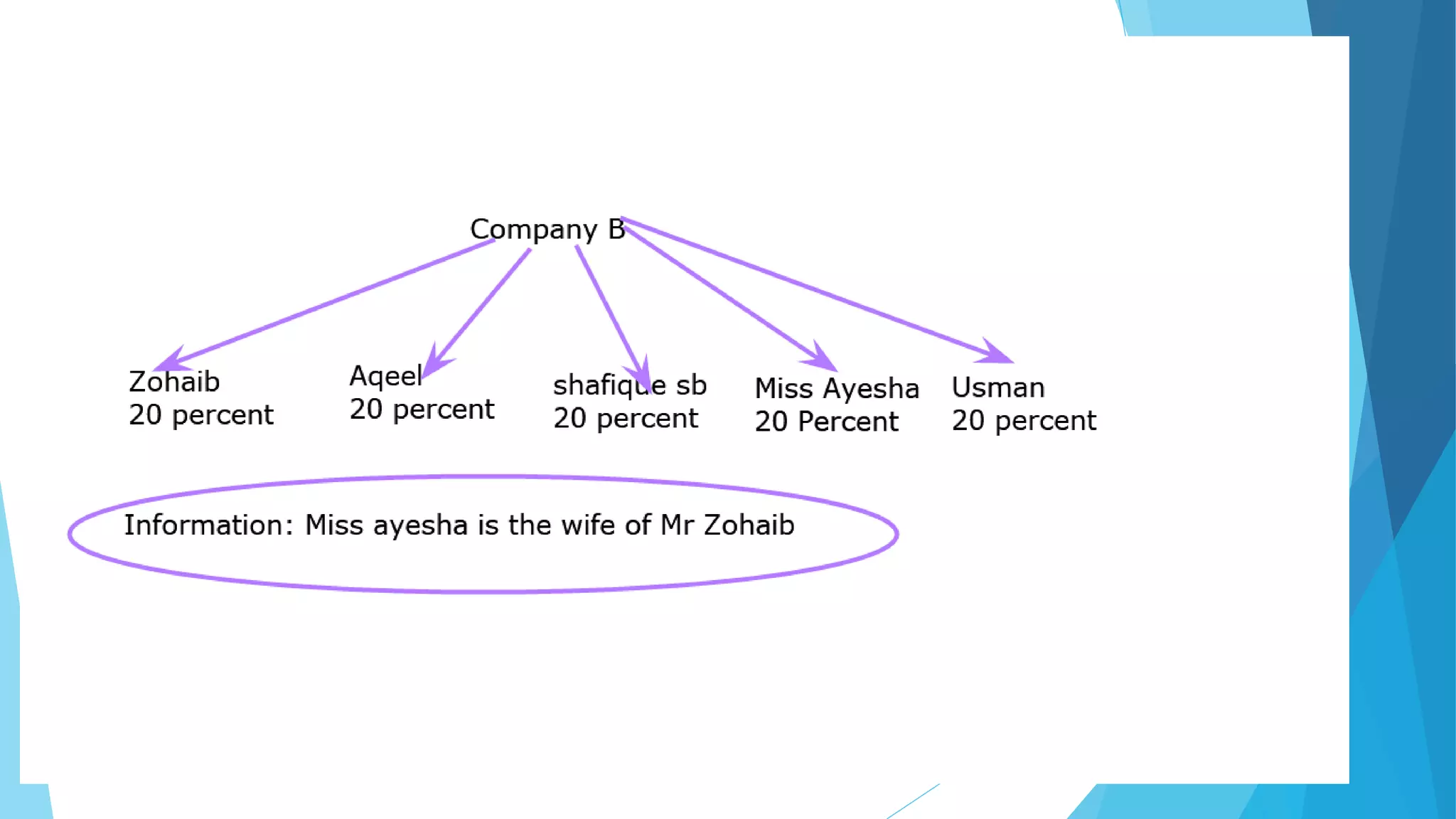 Company B

Zohaib
20 percent

Aqeel
20 percent

shafique sb
20 percent

Miss Ayesha
20 Percent

Usman
20 percent

Information: Miss ayesha is the wife of Mr Zohaib